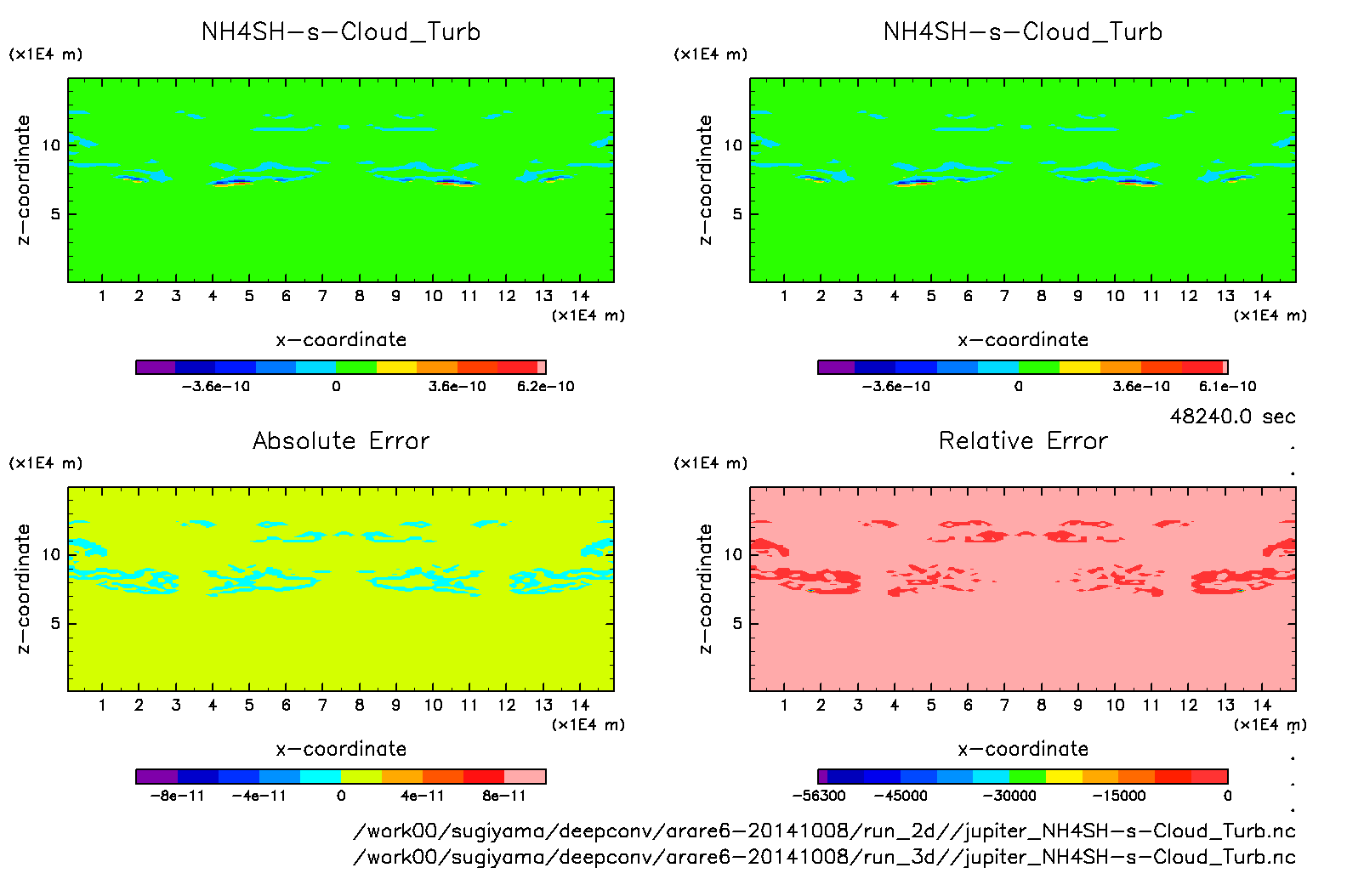 NH4SH-s-Cloud_Turb

(x1E4 m)

z-coordinate

10
5

1 2 3 4 5 6 7 8 9 10 11 12 13 14
(x1E4 m)

x-coordinate

-3.6e-10 0 3.6e-10 6.2e-10

NH4SH-s-Cloud_Turb

(x1E4 m)

z-coordinate

10
5

1 2 3 4 5 6 7 8 9 10 11 12 13 14
(x1E4 m)

x-coordinate

-3.6e-10 0 3.6e-10 6.1e-10

48240.0 sec

Absolute Error

(x1E4 m)

z-coordinate

10
5

1 2 3 4 5 6 7 8 9 10 11 12 13 14
(x1E4 m)

x-coordinate

-8e-11 -4e-11 0 4e-11 8e-11

Relative Error

(x1E4 m)

z-coordinate

10
5

1 2 3 4 5 6 7 8 9 10 11 12 13 14
(x1E4 m)

x-coordinate

-56300 -45000 -30000 -15000 0

/work00/sugiyama/deepconv/arare6-20141008/run_2d//jupiter_NH4SH-s-Cloud_Turb.nc
/work00/sugiyama/deepconv/arare6-20141008/run_3d//jupiter_NH4SH-s-Cloud_Turb.nc